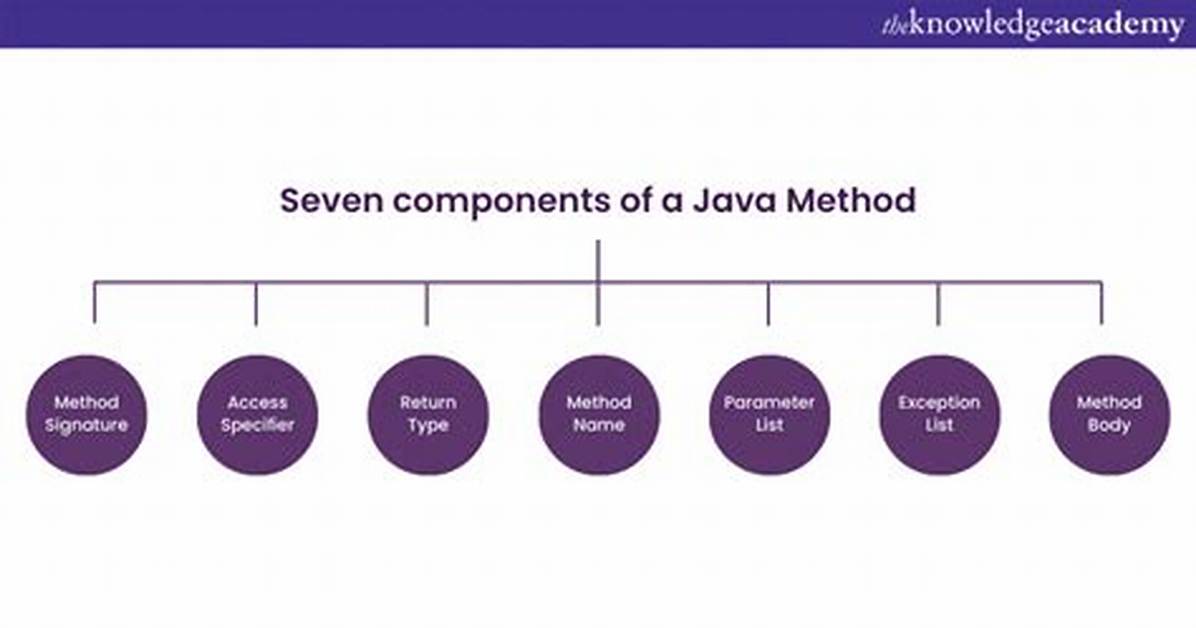 theknowledgeacademy

Seven components of a Java Method

Method Signature

Access Specifier

Return Type

Method Name

Parameter List

Exception List

Method Body